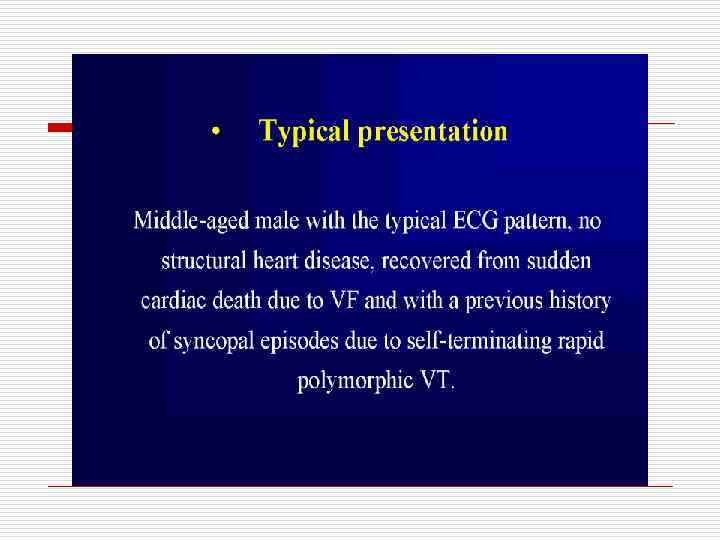 • Typical presentation

Middle-aged male with the typical ECG pattern, no structural heart disease, recovered from sudden cardiac death due to VF and with a previous history of syncopal episodes due to self-terminating rapid polymorphic VT.